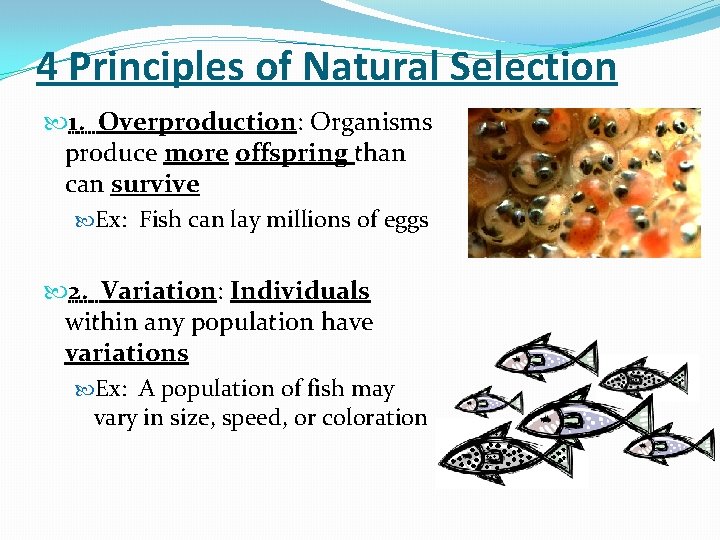 4 Principles of Natural Selection

1. Overproduction: Organisms produce more offspring than can survive

Ex: Fish can lay millions of eggs

2. Variation: Individuals within any population have variations

Ex: A population of fish may vary in size, speed, or coloration